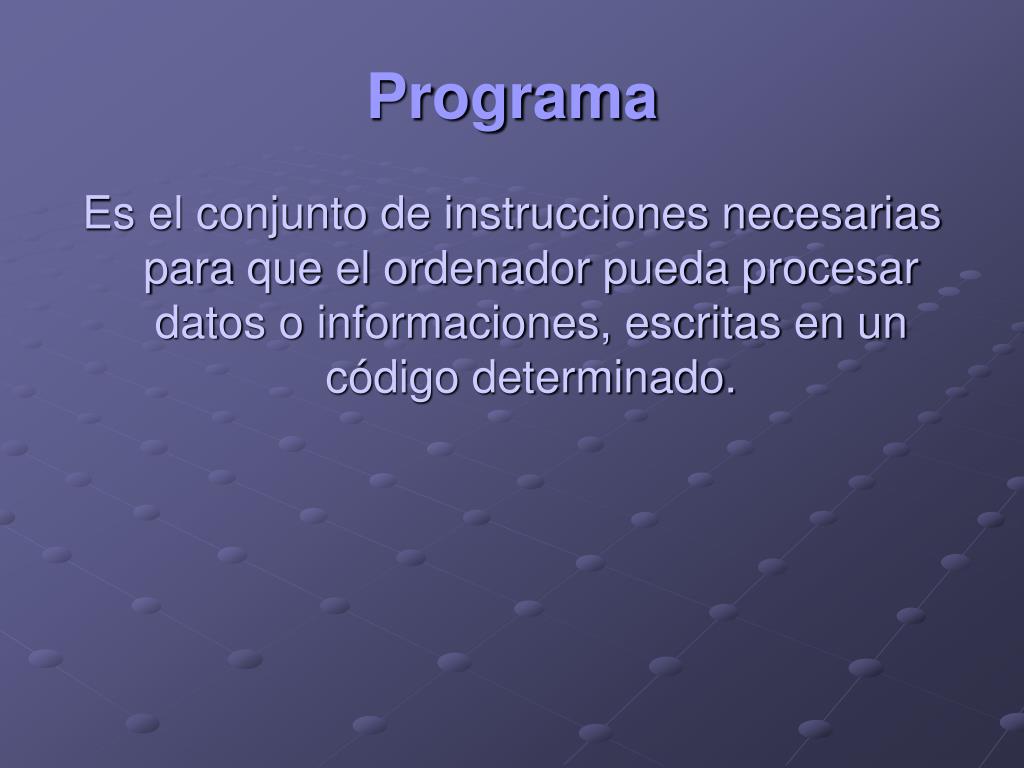 Programa

Es el conjunto de instrucciones necesarias para que el ordenador pueda procesar datos o informaciones, escritas en un código determinado.